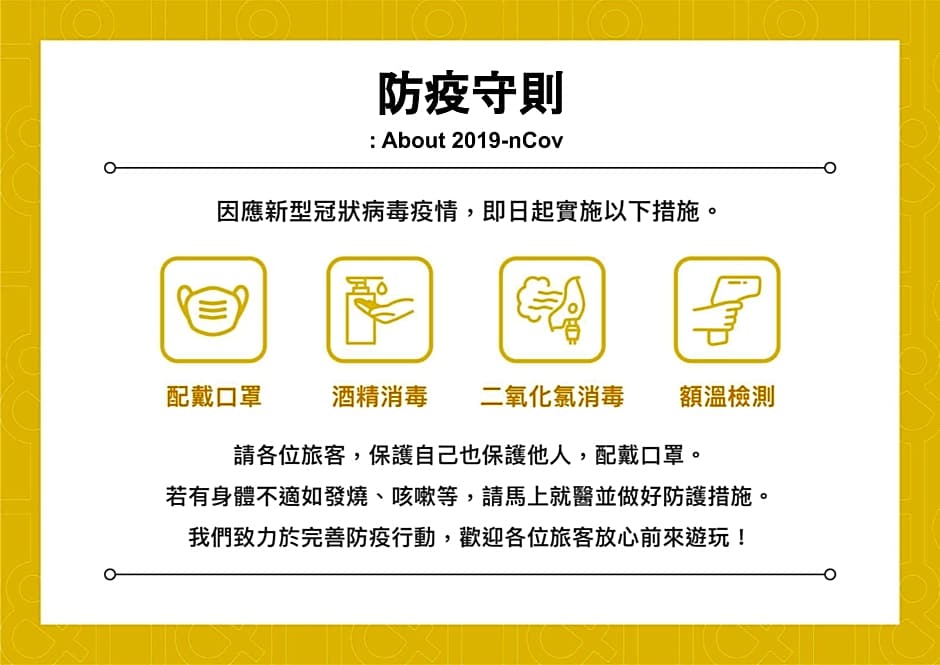 防疫守則

: About 2019-nCov

因應新型冠狀病毒疫情，即日起實施以下措施。

配戴口罩

酒精消毒

二氧化氯消毒

額溫檢測

請各位旅客，保護自己也保護他人，配戴口罩。

若有身體不適如發燒、咳嗽等，請馬上就醫並做好防護措施。

我們致力於完善防疫行動，歡迎各位旅客放心前來遊玩！